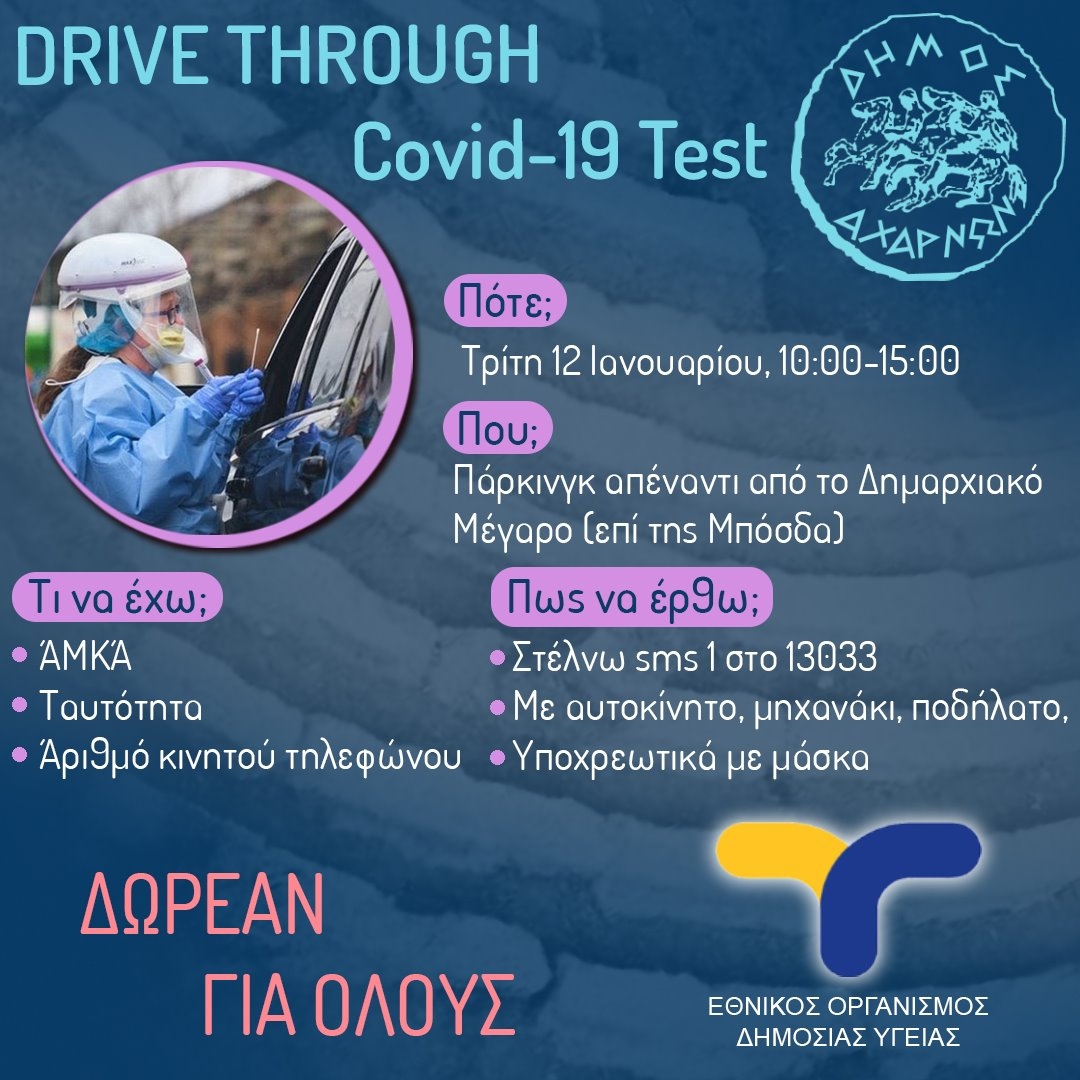 DRIVE THROUGH
Covid-19 Test

ΔΗΜΟΣ ΑΧΑΡΝΩΝ

Πότε;
Τρίτη 12 Ιανουαρίου, 10:00-15:00

Που;
Πάρκινγκ απέναντι από το Δημαρχιακό Μέγαρο (επί της Μπόσδα)

Τι να έχω;
• ΆΜΚΆ
• Ταυτότητα
• Άριθμό κινητού τηλεφώνου

Πως να έρθω;
• Στέλνω sms 1 στο 13033
• Με αυτοκίνητο, μηχανάκι, ποδήλατο,
• Υποχρεωτικά με μάσκα

ΔΩΡΕΑΝ
ΓΙΑ ΟΛΟΥΣ

ΕΘΝΙΚΟΣ ΟΡΓΑΝΙΣΜΟΣ
ΔΗΜΟΣΙΑΣ ΥΓΕΙΑΣ